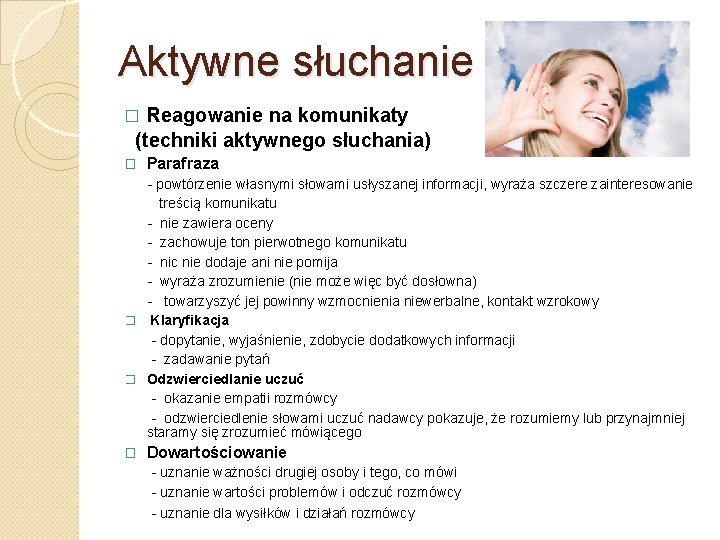 Aktywne słuchanie

□ Reagowanie na komunikaty (techniki aktywnego słuchania)

□ Parafraza
- powtórzenie własnymi słowami usłyszanej informacji, wyraża szczere zainteresowanie treścią komunikatu
- nie zawiera oceny
- zachowuje ton pierwotnego komunikatu
- nic nie dodaje ani nie pomija
- wyraża zrozumienie (nie może więc być dosłowna)
- towarzyszyć jej powinny wzmocnienia niewerbalne, kontakt wzrokowy

□ Klaryfikacja
- dopytanie, wyjaśnienie, zdobycie dodatkowych informacji
- zadawanie pytań

□ Odzwierciedlanie uczuć
- okazanie empatii rozmówcy
- odzwierciedlenie słowami uczuć nadawcy pokazuje, że rozumiemy lub przynajmniej staramy się zrozumieć mówiącego

□ Dowartościowanie
- uznanie ważności drugiej osoby i tego, co mówi
- uznanie wartości problemów i odczuć rozmówcy
- uznanie dla wysiłków i działań rozmówcy